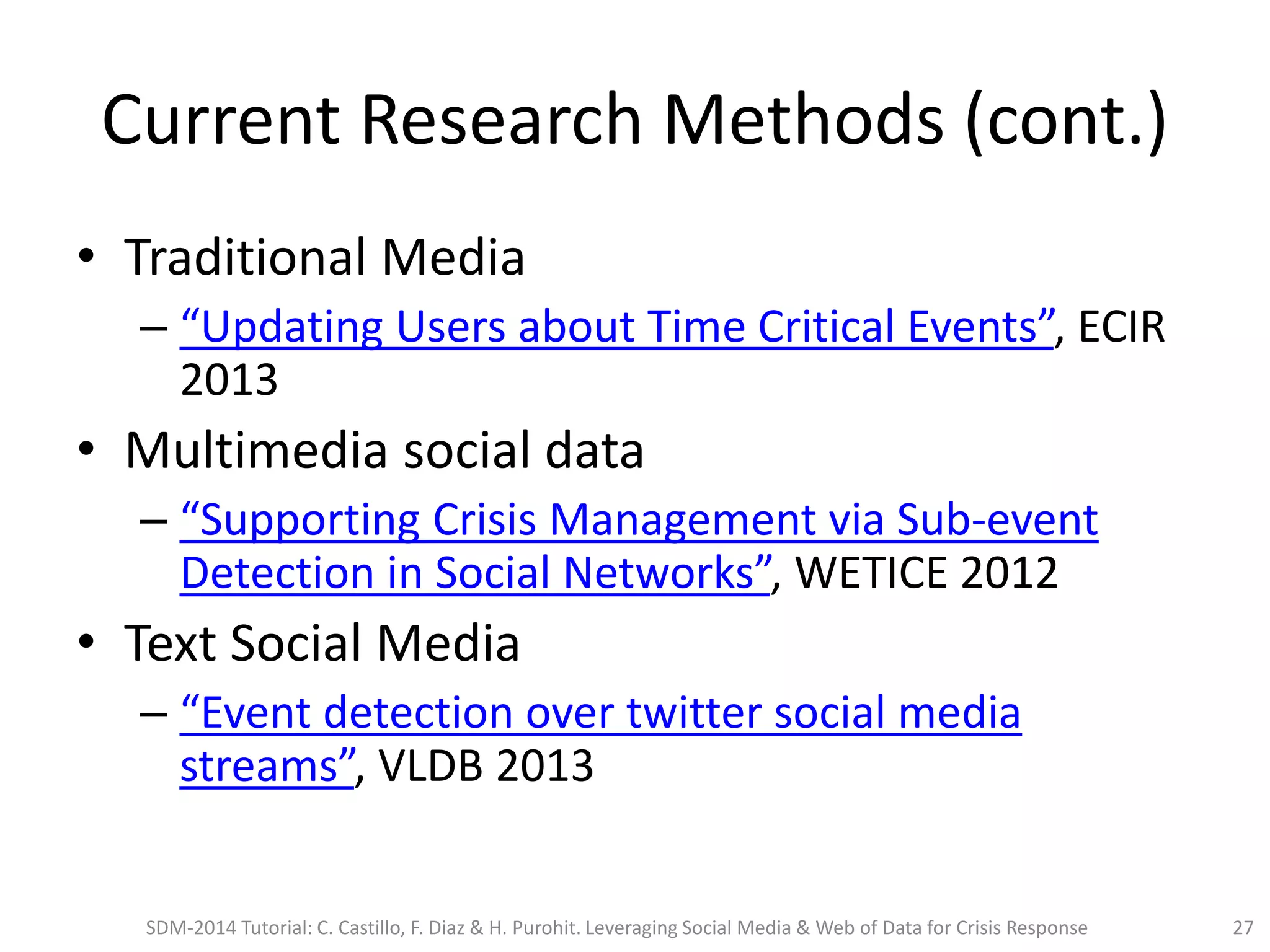 Current Research Methods (cont.)

• Traditional Media
  – “Updating Users about Time Critical Events”, ECIR 2013
• Multimedia social data
  – “Supporting Crisis Management via Sub-event Detection in Social Networks”, WETICE 2012
• Text Social Media
  – “Event detection over twitter social media streams”, VLDB 2013

SDM-2014 Tutorial: C. Castillo, F. Diaz & H. Purohit. Leveraging Social Media & Web of Data for Crisis Response

27